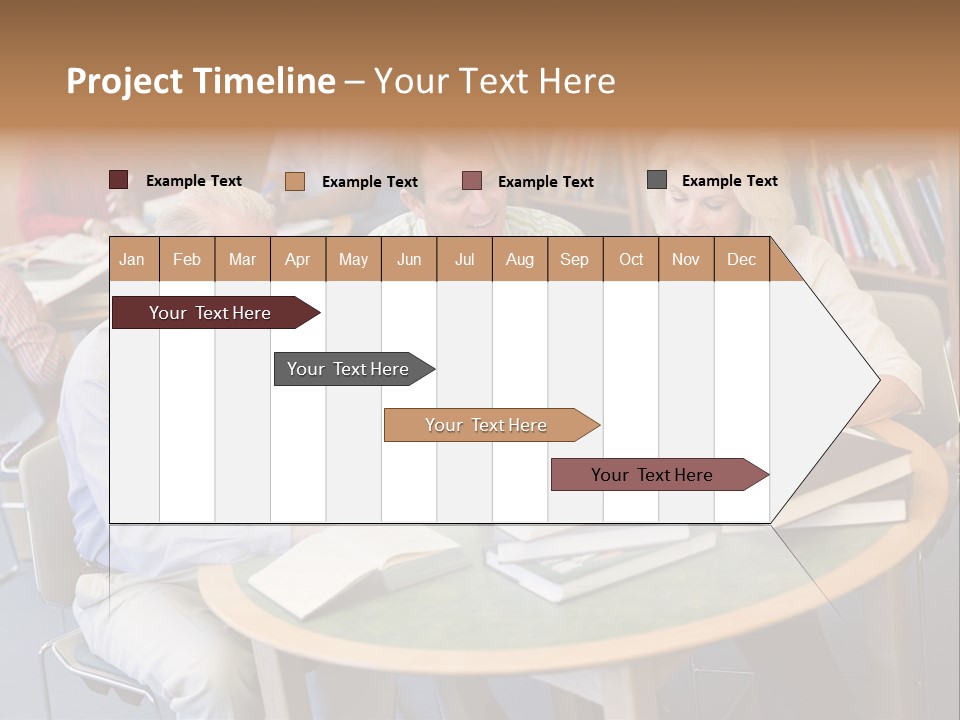 Project Timeline – Your Text Here

Example Text Example Text Example Text Example Text

| Jan | Feb | Mar | Apr | May | Jun | Jul | Aug | Sep | Oct | Nov | Dec |
|---|---|---|---|---|---|---|---|---|---|---|---|

Your Text Here

Your Text Here

Your Text Here

Your Text Here